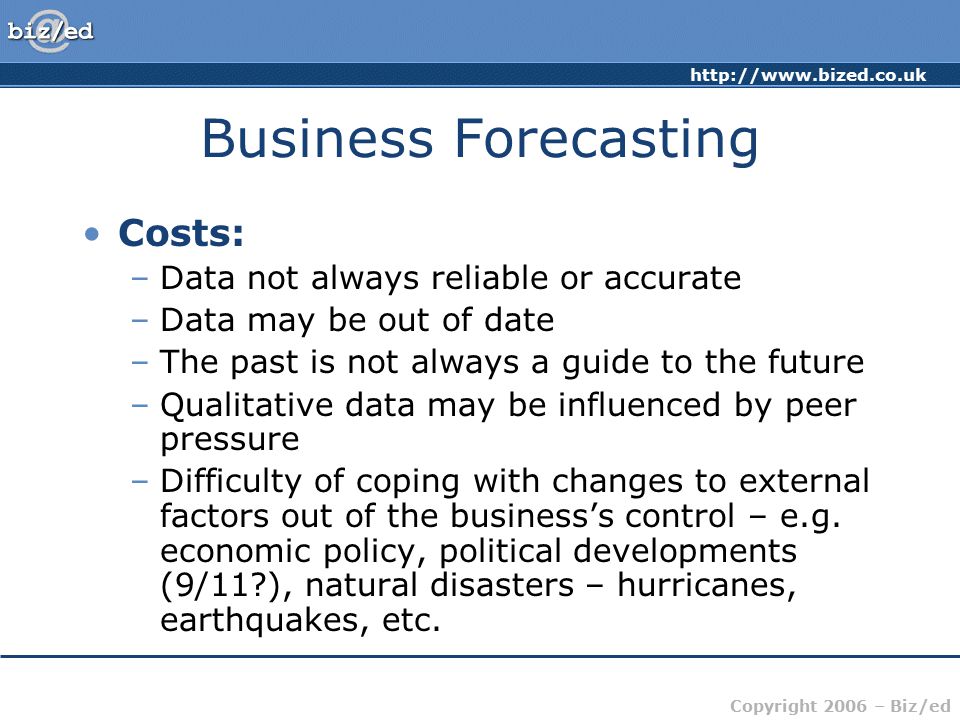 biz/ed

http://www.bized.co.uk

Business Forecasting

• Costs:
– Data not always reliable or accurate
– Data may be out of date
– The past is not always a guide to the future
– Qualitative data may be influenced by peer pressure
– Difficulty of coping with changes to external factors out of the business's control – e.g. economic policy, political developments (9/11?), natural disasters – hurricanes, earthquakes, etc.

Copyright 2006 – Biz/ed